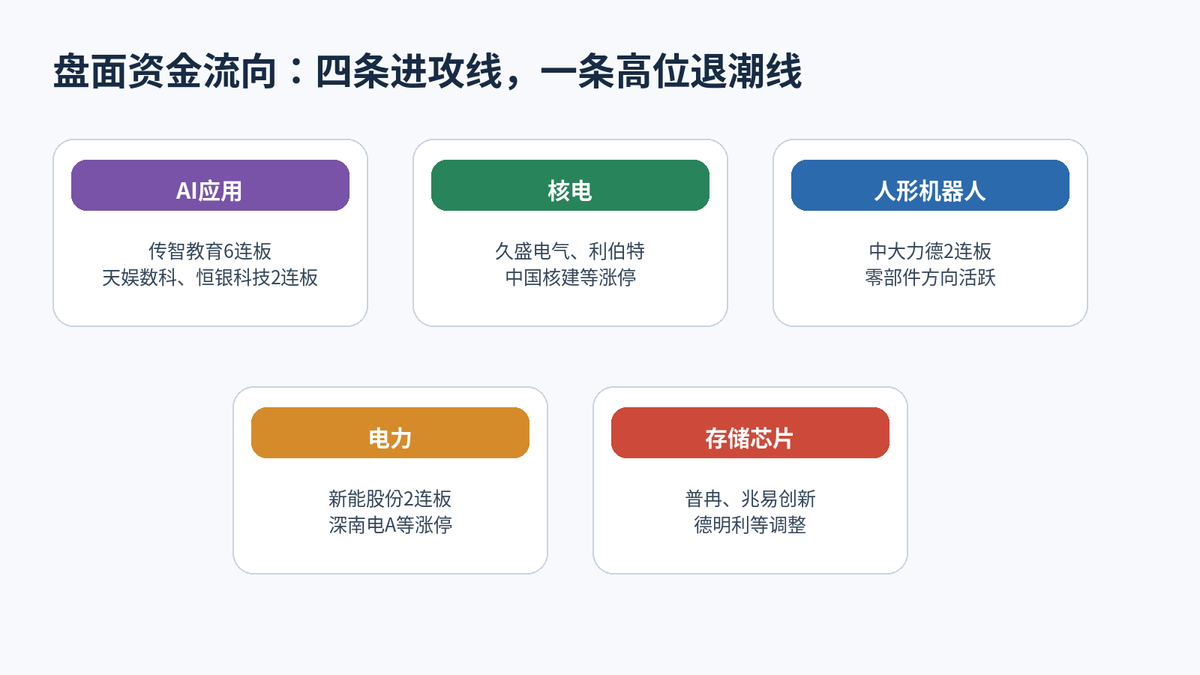 盘面资金流向：四条进攻线，一条高位退潮线

AI应用

传智教育6连板
天娱数科、恒银科技2连板

核电

久盛电气、利伯特
中国核建等涨停

人形机器人

中大力德2连板
零部件方向活跃

电力

新能股份2连板
深南电A等涨停

存储芯片

普冉、兆易创新
德明利等调整